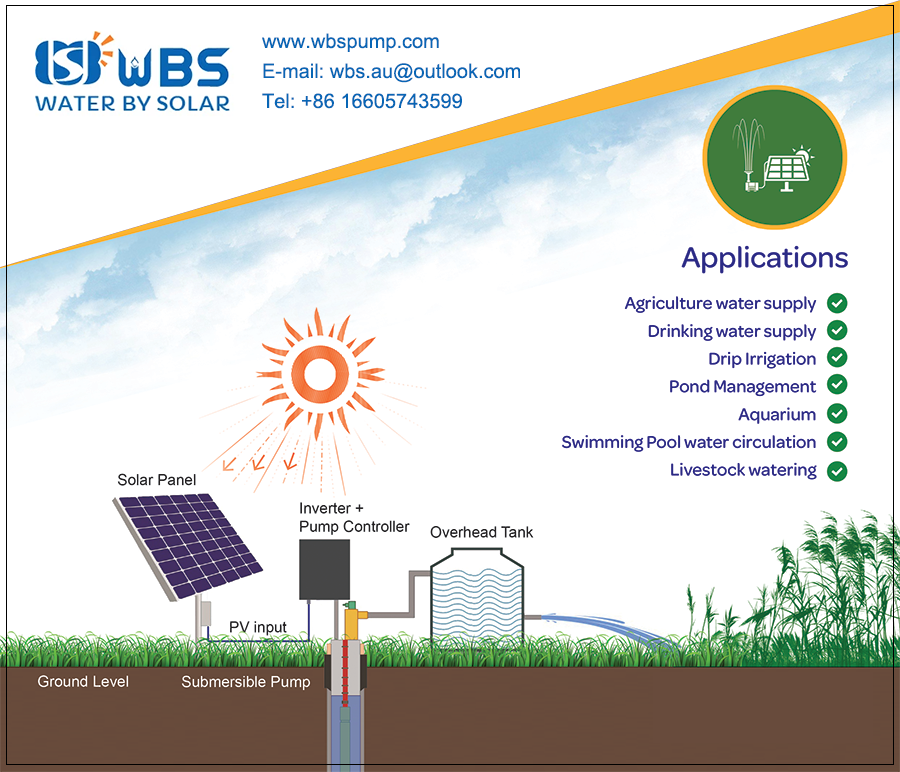 WBS
WATER BY SOLAR

www.wbspump.com
E-mail: wbs.au@outlook.com
Tel: +86 16605743599

Applications

Agriculture water supply
Drinking water supply
Drip Irrigation
Pond Management
Aquarium
Swimming Pool water circulation
Livestock watering

Solar Panel
Inverter + Pump Controller
Overhead Tank
PV input
Ground Level
Submersible Pump